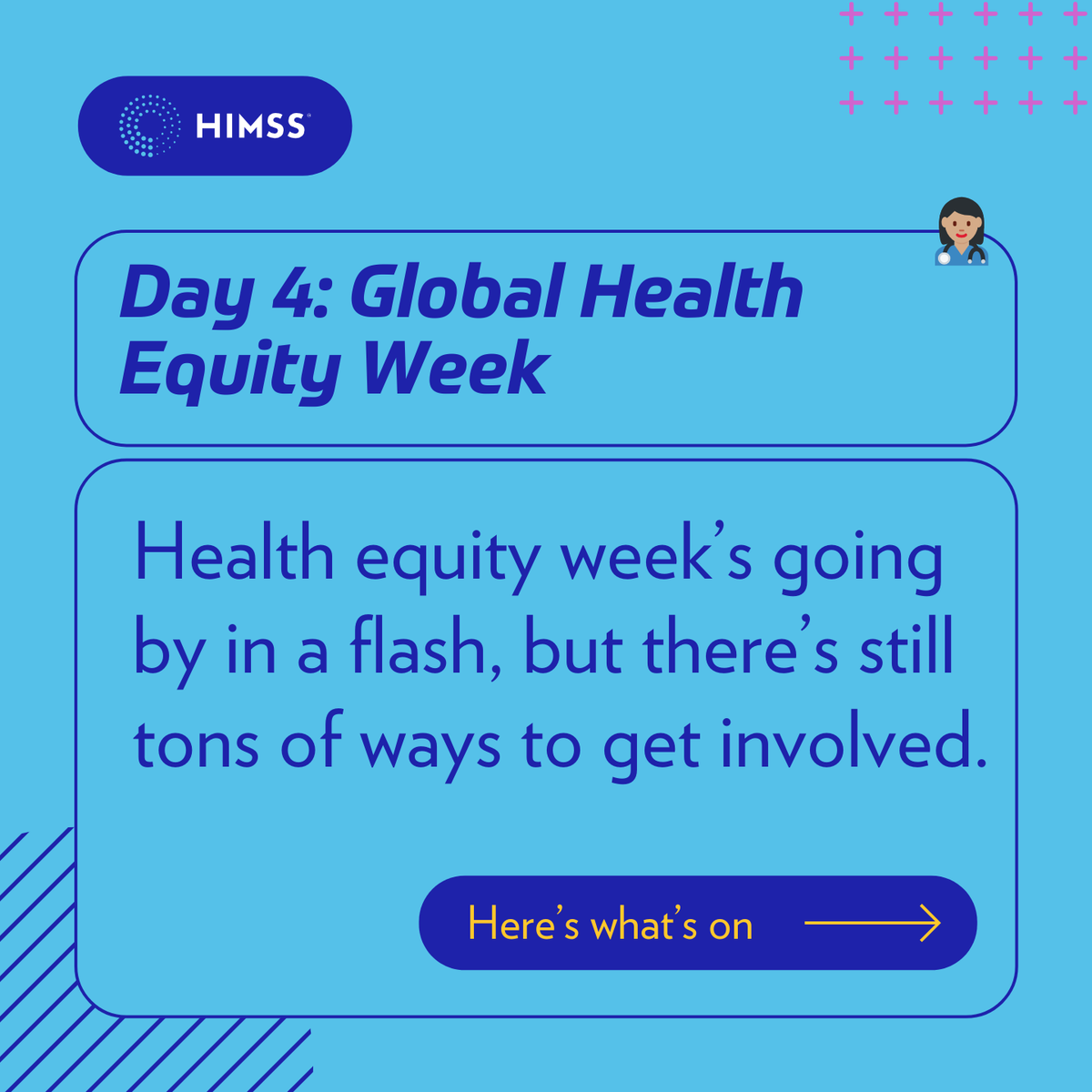 HIMSS

Day 4: Global Health Equity Week

Health equity week's going by in a flash, but there's still tons of ways to get involved.

Here's what's on